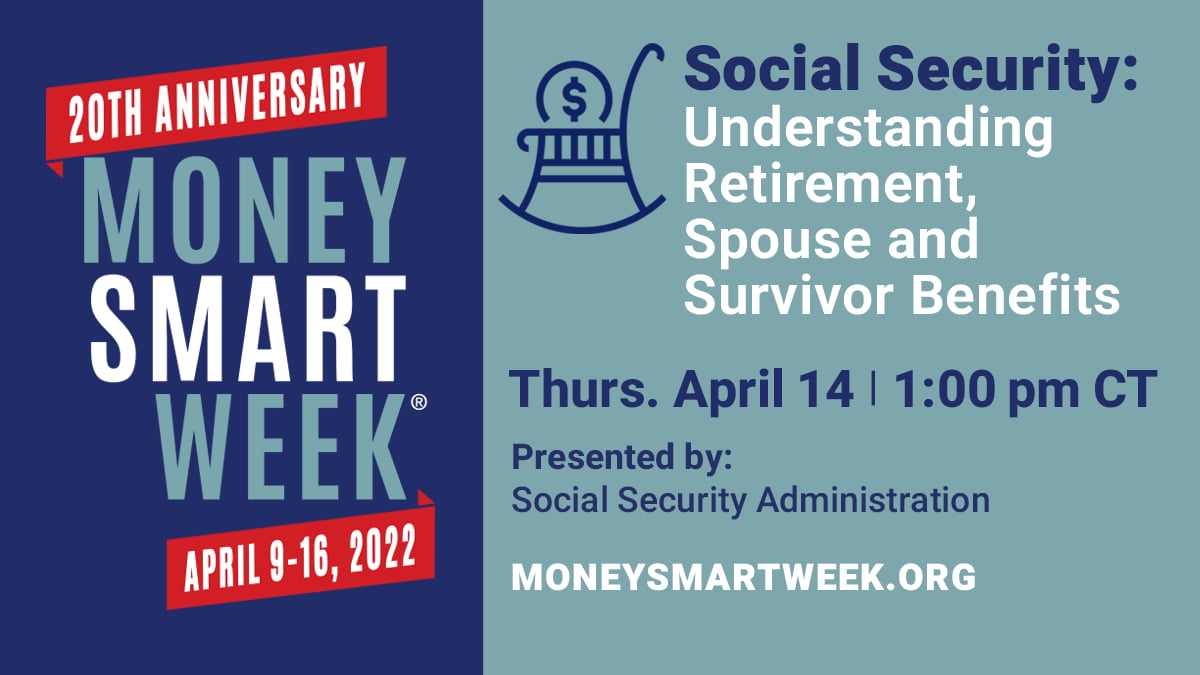 20TH ANNIVERSARY
MONEY
SMART
WEEK®
APRIL 9-16, 2022

$

Social Security:
Understanding Retirement, Spouse and Survivor Benefits

Thurs. April 14 | 1:00 pm CT

Presented by:
Social Security Administration

MONEYSMARTWEEK.ORG